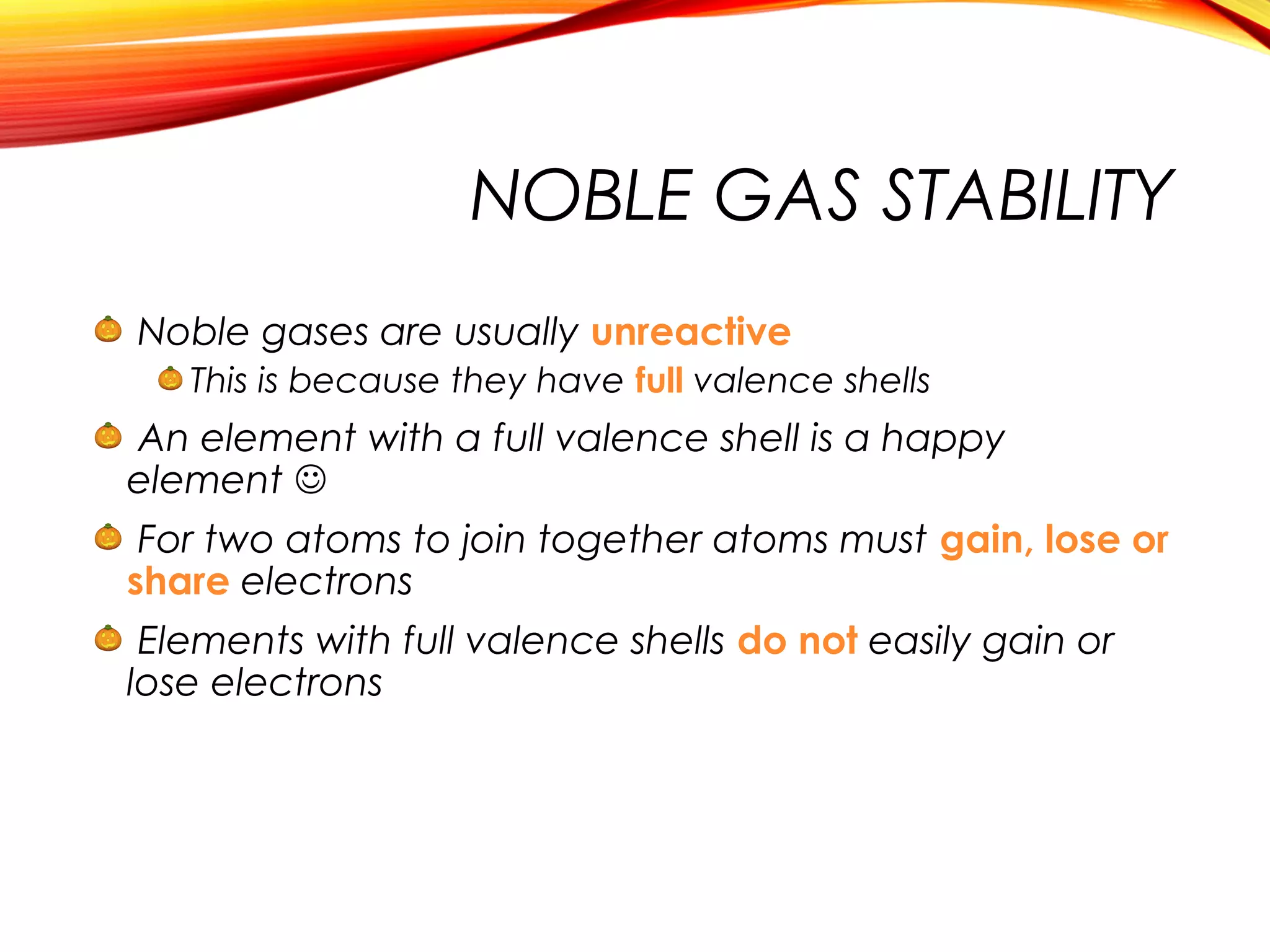 NOBLE GAS STABILITY

Noble gases are usually unreactive

This is because they have full valence shells

An element with a full valence shell is a happy element ☺

For two atoms to join together atoms must gain, lose or share electrons

Elements with full valence shells do not easily gain or lose electrons